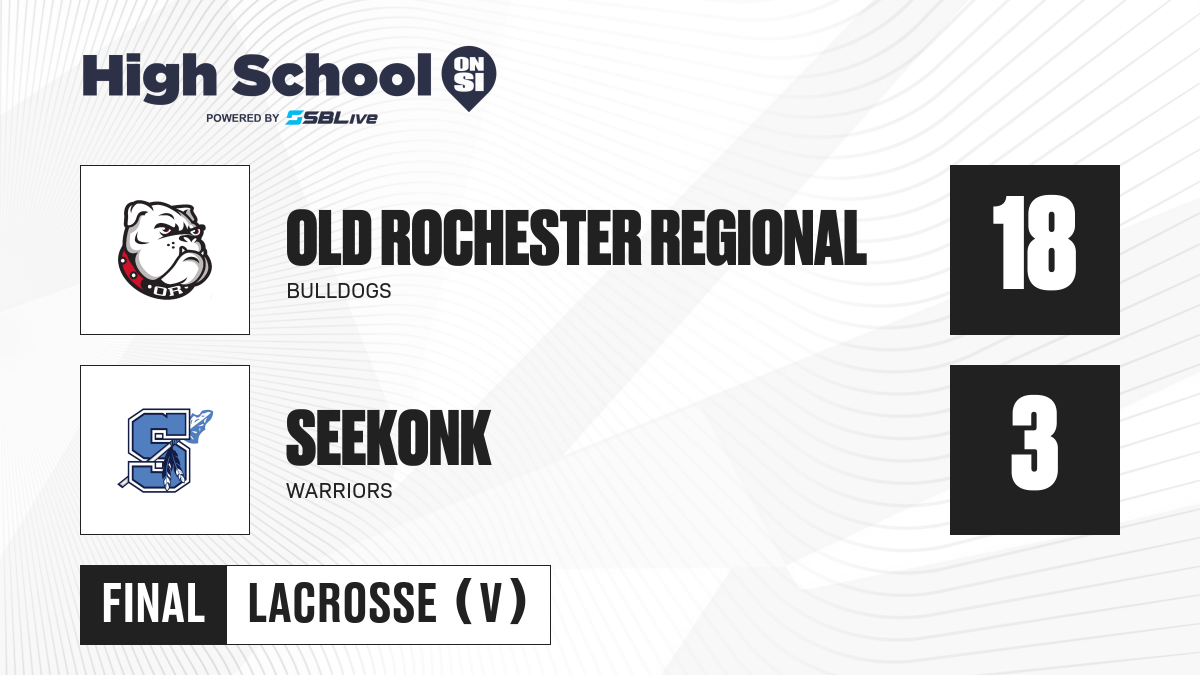 High School ON SI
POWERED BY SBLive

OR

OLD ROCHESTER REGIONAL
BULLDOGS

18

S

SEEKONK
WARRIORS

3

FINAL LACROSSE (V)